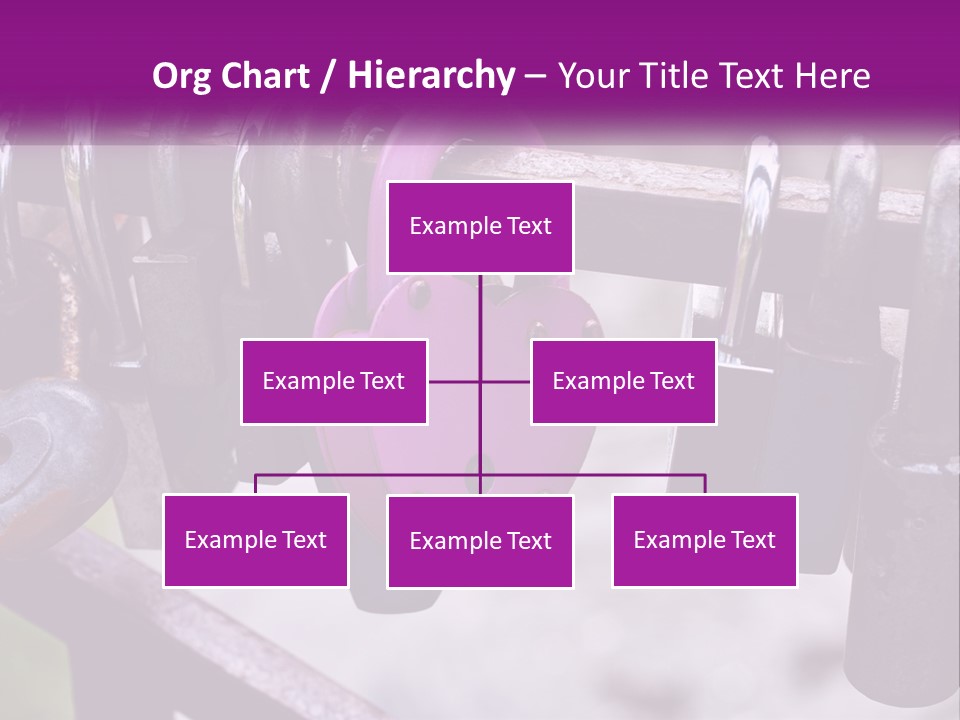 Org Chart / Hierarchy – Your Title Text Here

Example Text

Example Text

Example Text

Example Text

Example Text

Example Text